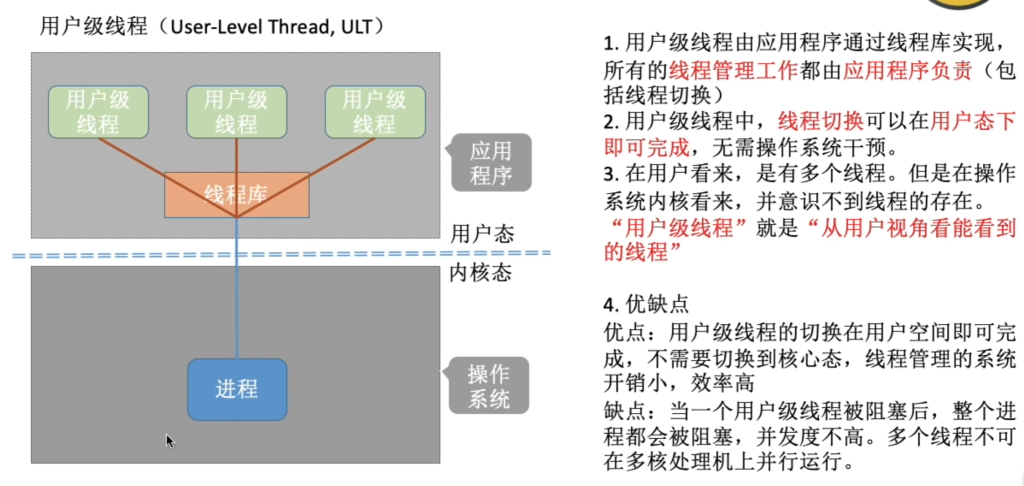 用户级线程（User-Level Thread, ULT）

用户级线程

用户级线程

用户级线程

线程库

应用程序

用户态

内核态

进程

操作系统

1. 用户级线程由应用程序通过线程库实现，所有的线程管理工作都由应用程序负责（包括线程切换）

2. 用户级线程中，线程切换可以在用户态下即可完成，无需操作系统干预。

3. 在用户看来，是有多个线程。但是在操作系统内核看来，并意识不到线程的存在。“用户级线程”就是“从用户视角看能看到的线程”

4. 优缺点

优点：用户级线程的切换在用户空间即可完成，不需要切换到核心态，线程管理的系统开销小，效率高

缺点：当一个用户级线程被阻塞后，整个进程都会被阻塞，并发度不高。多个线程不可在多核处理机上并行运行。